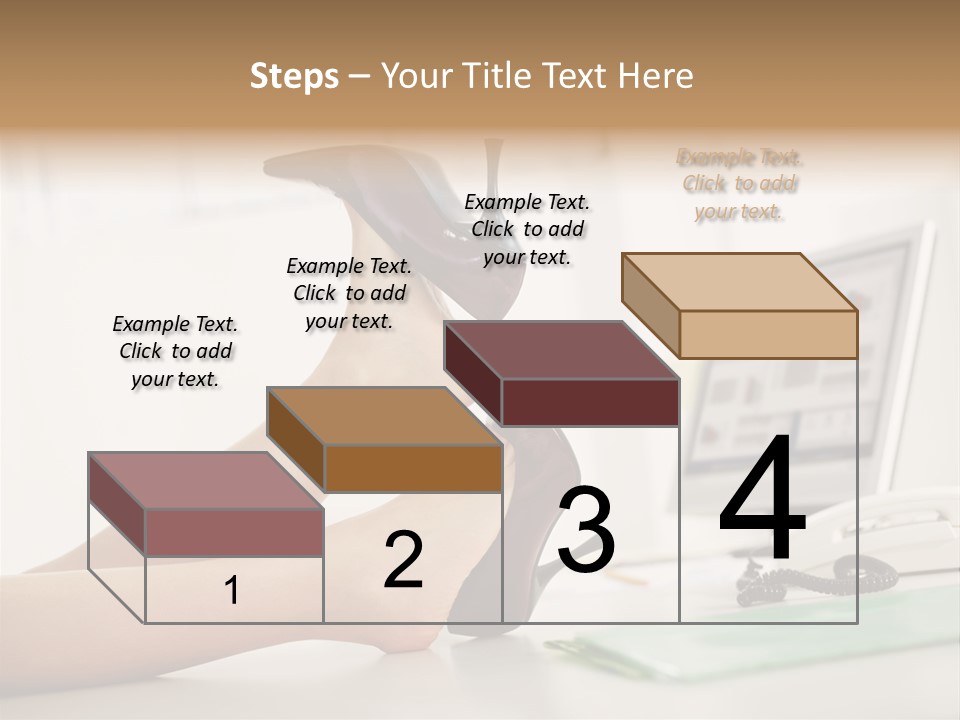 Steps – Your Title Text Here

Example Text. Click to add your text.

Example Text. Click to add your text.

Example Text. Click to add your text.

Example Text. Click to add your text.

1

2

3

4